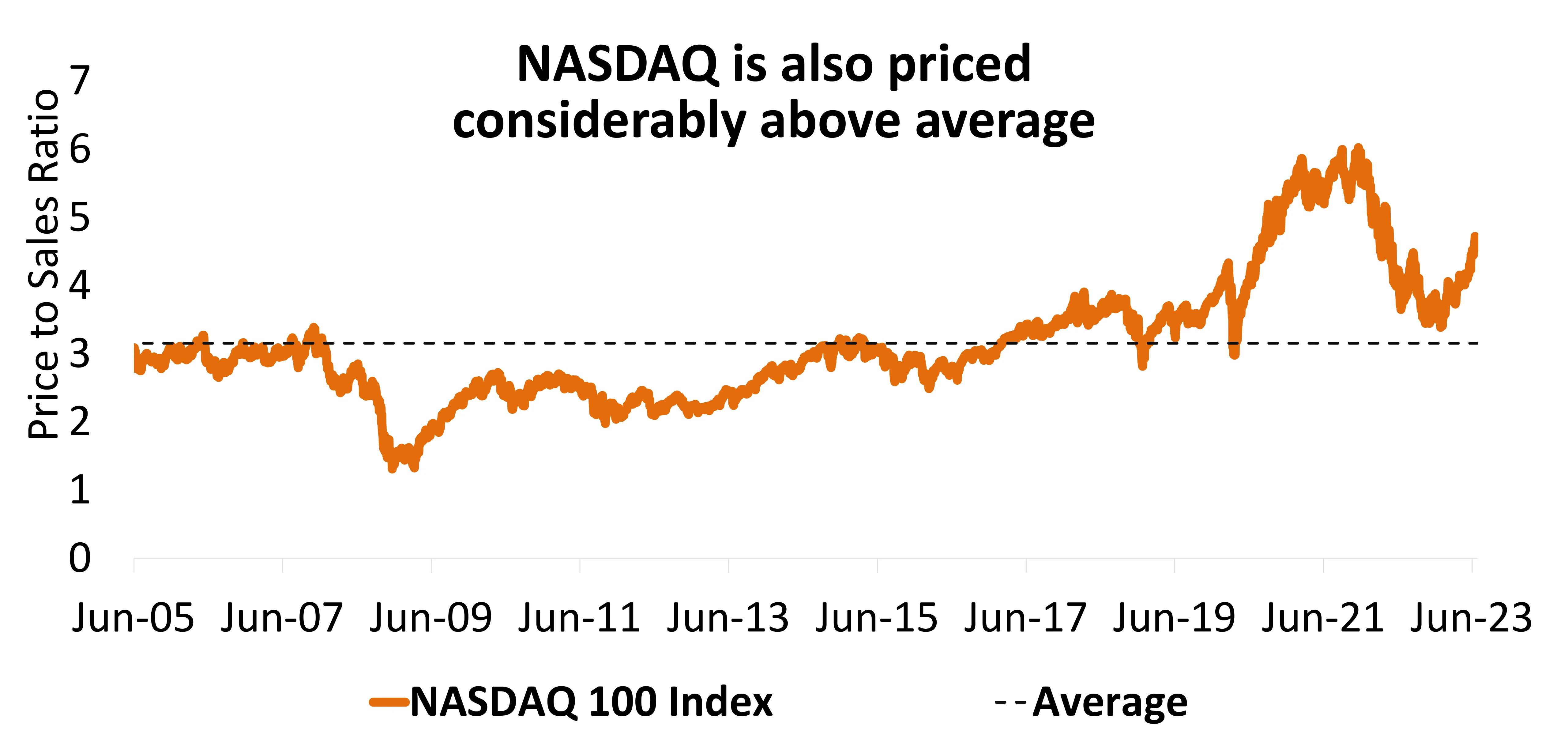 NASDAQ is also priced considerably above average

Price to Sales Ratio

7
6
5
4
3
2
1
0

Jun-05 Jun-07 Jun-09 Jun-11 Jun-13 Jun-15 Jun-17 Jun-19 Jun-21 Jun-23

NASDAQ 100 Index
Average